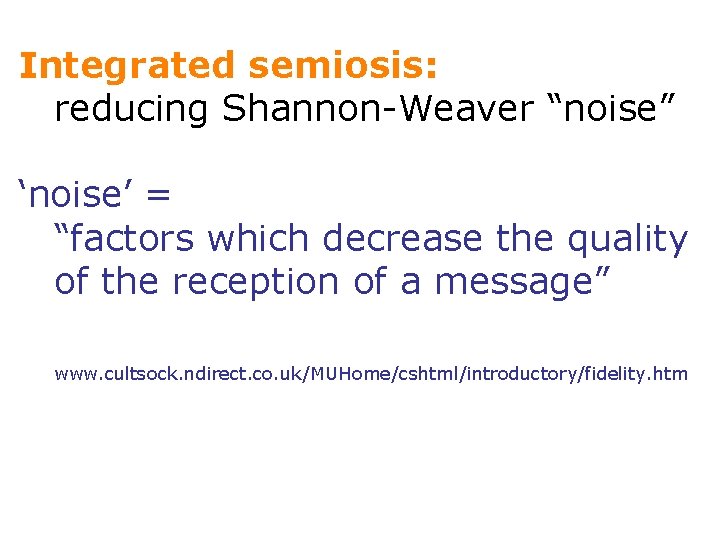 Integrated semiosis:
reducing Shannon-Weaver “noise”

‘noise’ =
“factors which decrease the quality of the reception of a message”

www.cultsock.ndirect.co.uk/MUHome/cshtml/introductory/fidelity.htm